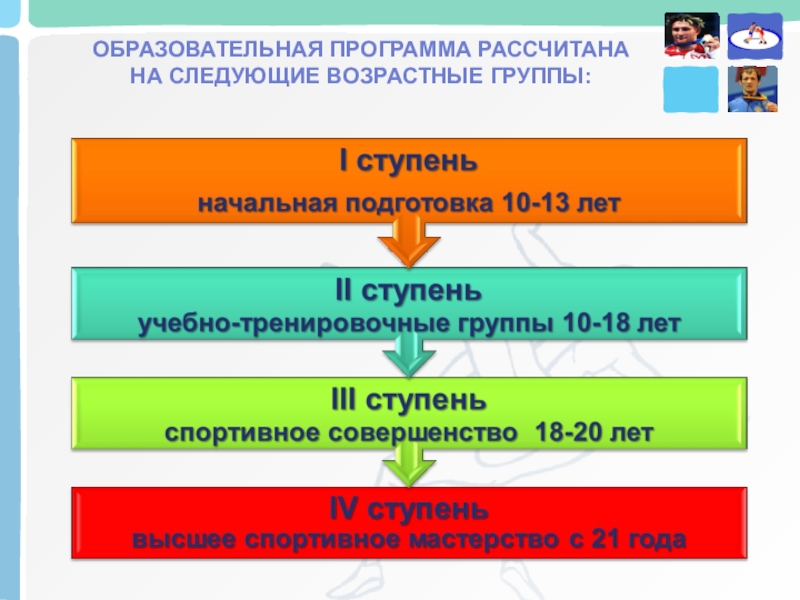 ОБРАЗОВАТЕЛЬНАЯ ПРОГРАММА РАССЧИТАНА НА СЛЕДУЮЩИЕ ВОЗРАСТНЫЕ ГРУППЫ:

I ступень
начальная подготовка 10-13 лет

II ступень
учебно-тренировочные группы 10-18 лет

III ступень
спортивное совершенство 18-20 лет

IV ступень
высшее спортивное мастерство с 21 года